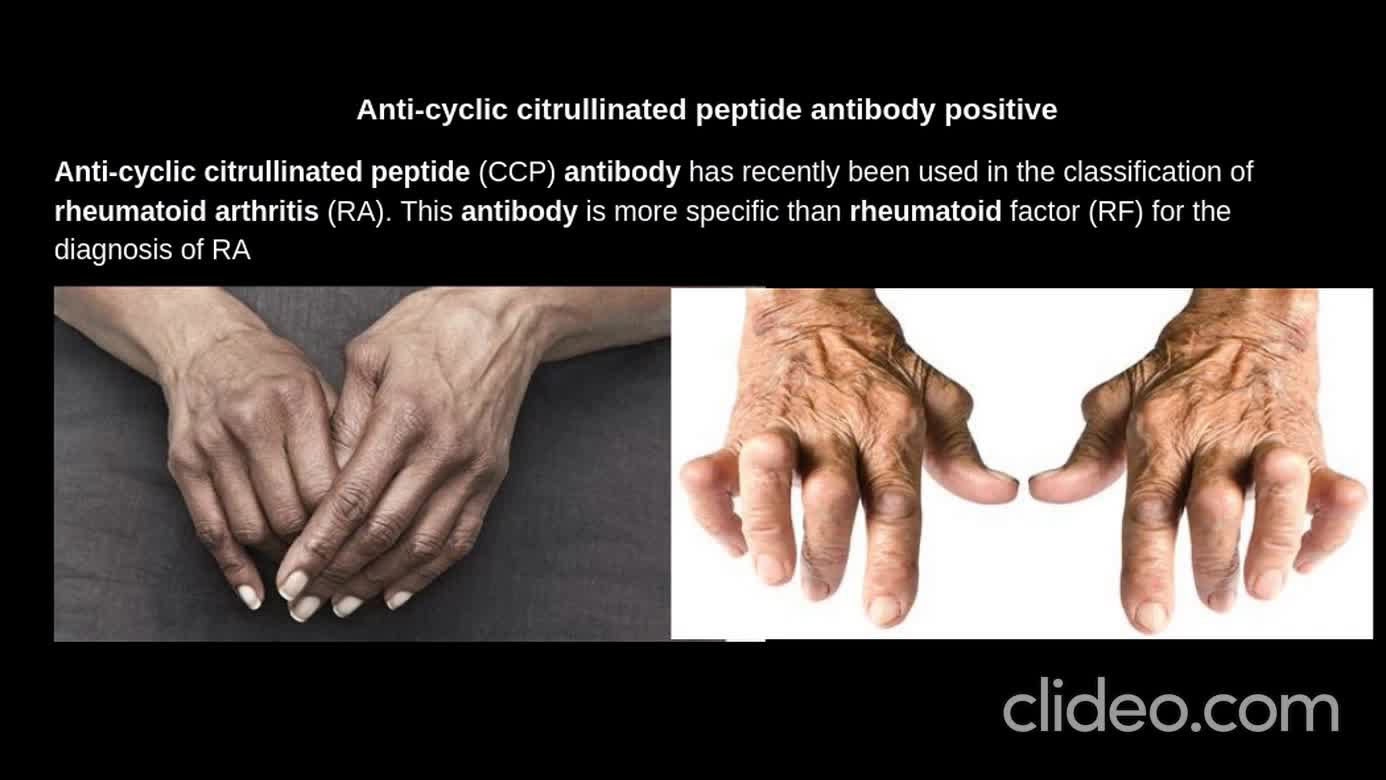 Anti-cyclic citrullinated peptide antibody positive

Anti-cyclic citrullinated peptide (CCP) antibody has recently been used in the classification of rheumatoid arthritis (RA). This antibody is more specific than rheumatoid factor (RF) for the diagnosis of RA

clideo.com